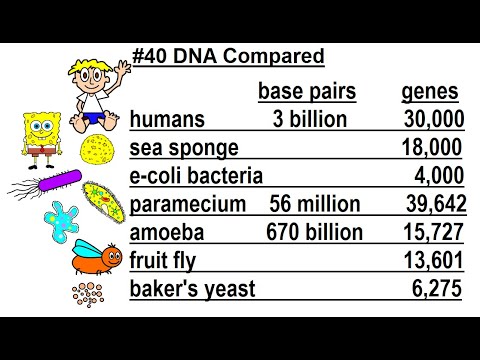 #40 DNA Compared

| | base pairs | genes |
|---|---|---|
| humans | 3 billion | 30,000 |
| sea sponge | | 18,000 |
| e-coli bacteria | | 4,000 |
| paramecium | 56 million | 39,642 |
| amoeba | 670 billion | 15,727 |
| fruit fly | | 13,601 |
| baker's yeast | | 6,275 |